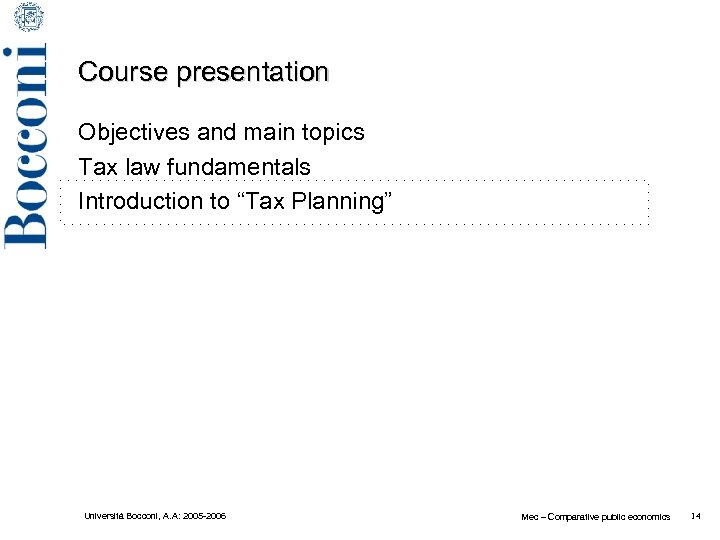 Bocconi

Course presentation

Objectives and main topics
Tax law fundamentals
Introduction to “Tax Planning”

Università Bocconi, A.A: 2005-2006

Mec – Comparative public economics 14